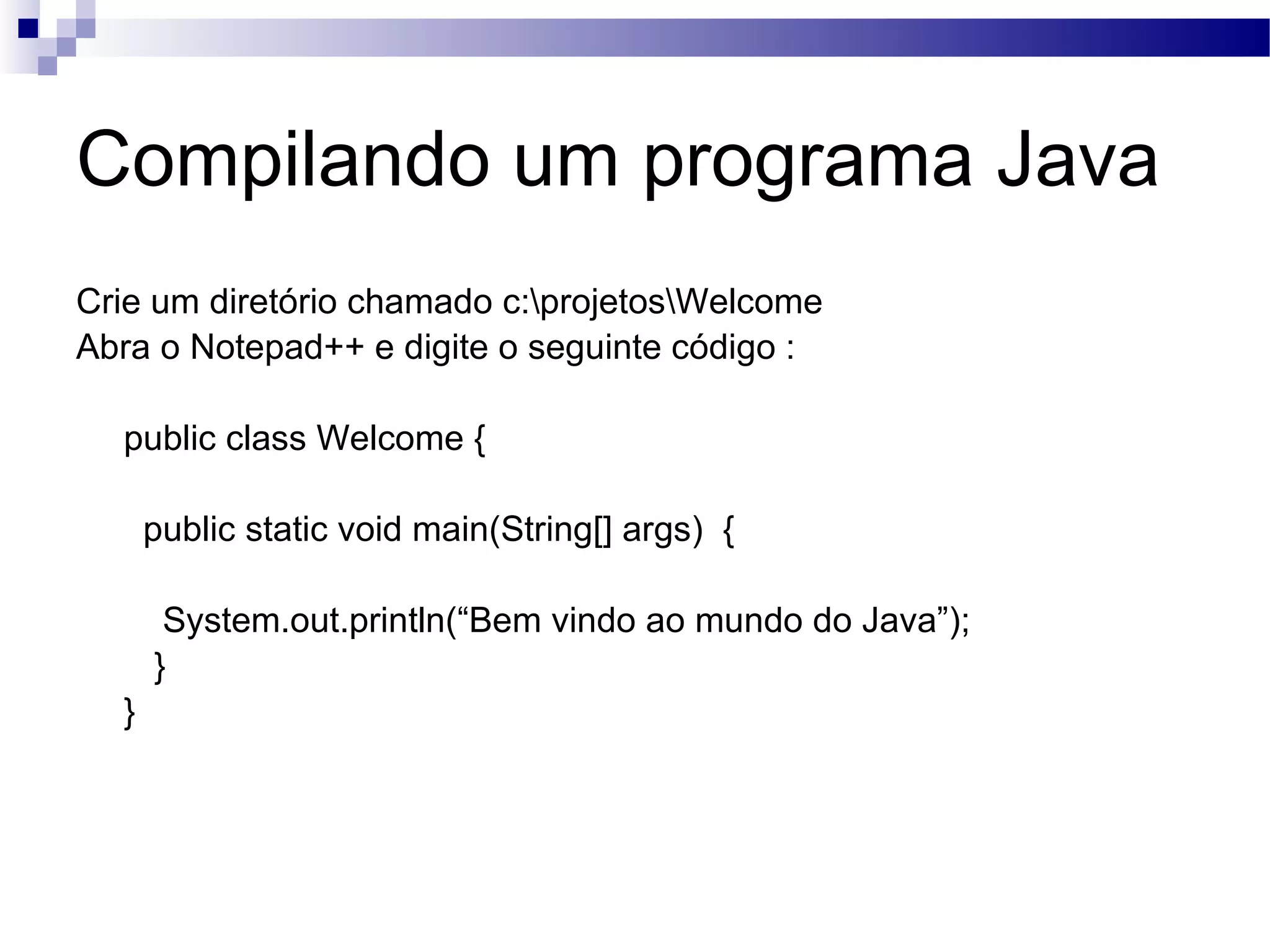 Compilando um programa Java

Crie um diretório chamado c:\projetos\Welcome
Abra o Notepad++ e digite o seguinte código :

public class Welcome {

public static void main(String[] args)  {

System.out.println(“Bem vindo ao mundo do Java”);
}
}